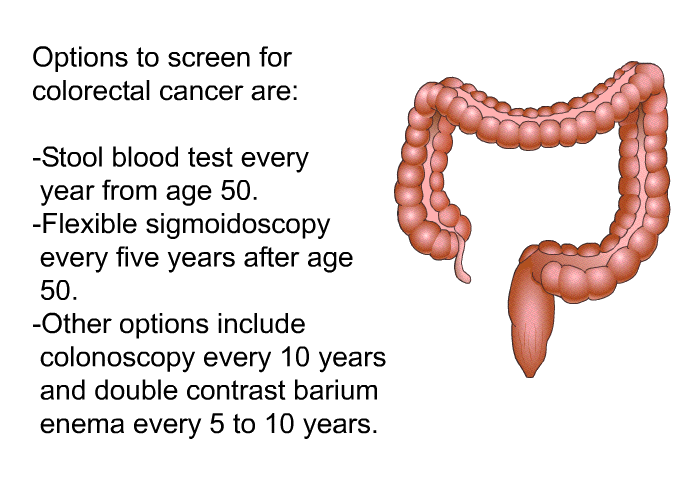 Options to screen for colorectal cancer are:

-Stool blood test every year from age 50.
-Flexible sigmoidoscopy every five years after age 50.
-Other options include colonoscopy every 10 years and double contrast barium enema every 5 to 10 years.